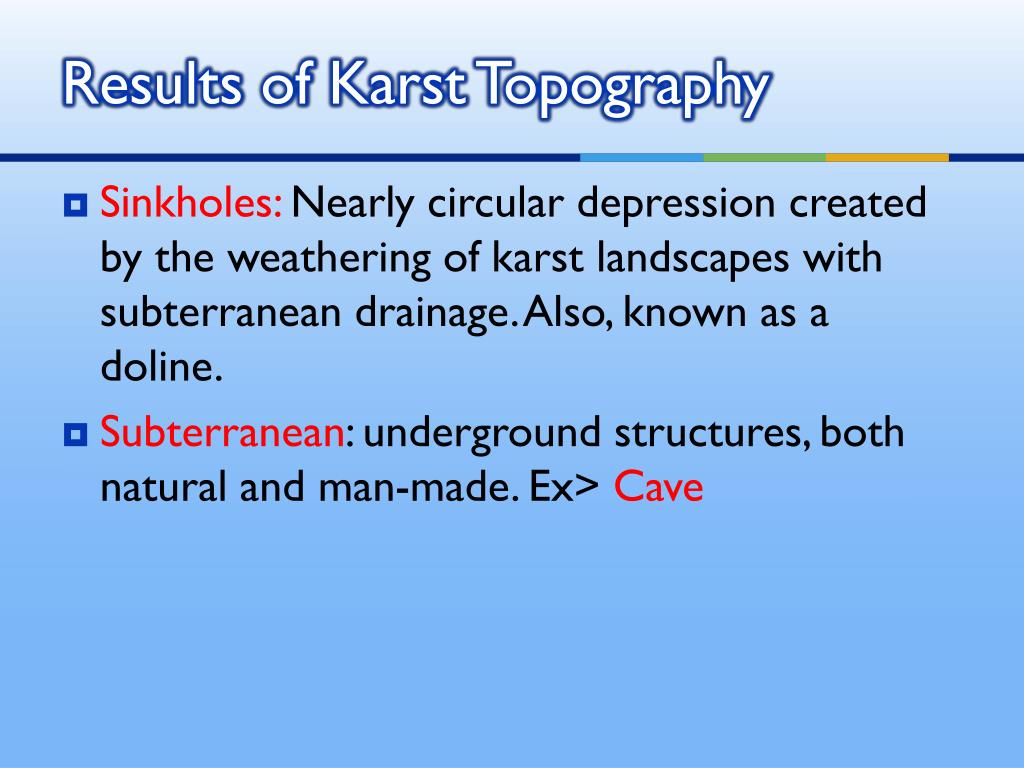 Results of Karst Topography

Sinkholes: Nearly circular depression created by the weathering of karst landscapes with subterranean drainage. Also, known as a doline.

Subterranean: underground structures, both natural and man-made. Ex> Cave